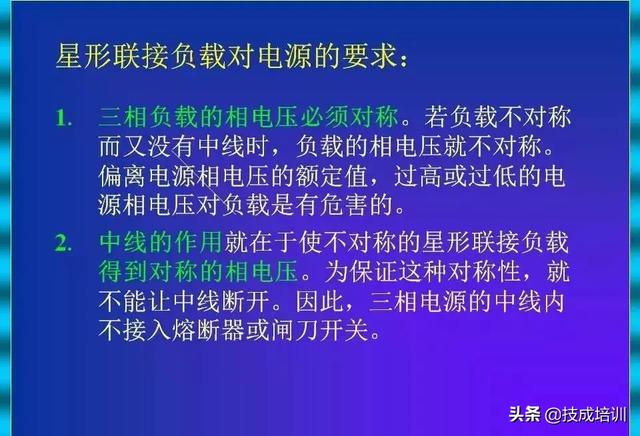 星形联接负载对电源的要求：

1. 三相负载的相电压必须对称。若负载不对称而又没有中线时，负载的相电压就不对称。偏离电源相电压的额定值，过高或过低的电源相电压对负载是有危害的。

2. 中线的作用就在于使不对称的星形联接负载得到对称的相电压。为保证这种对称性，就不能让中线断开。因此，三相电源的中线内不接入熔断器或闸刀开关。

头条 @技成培训